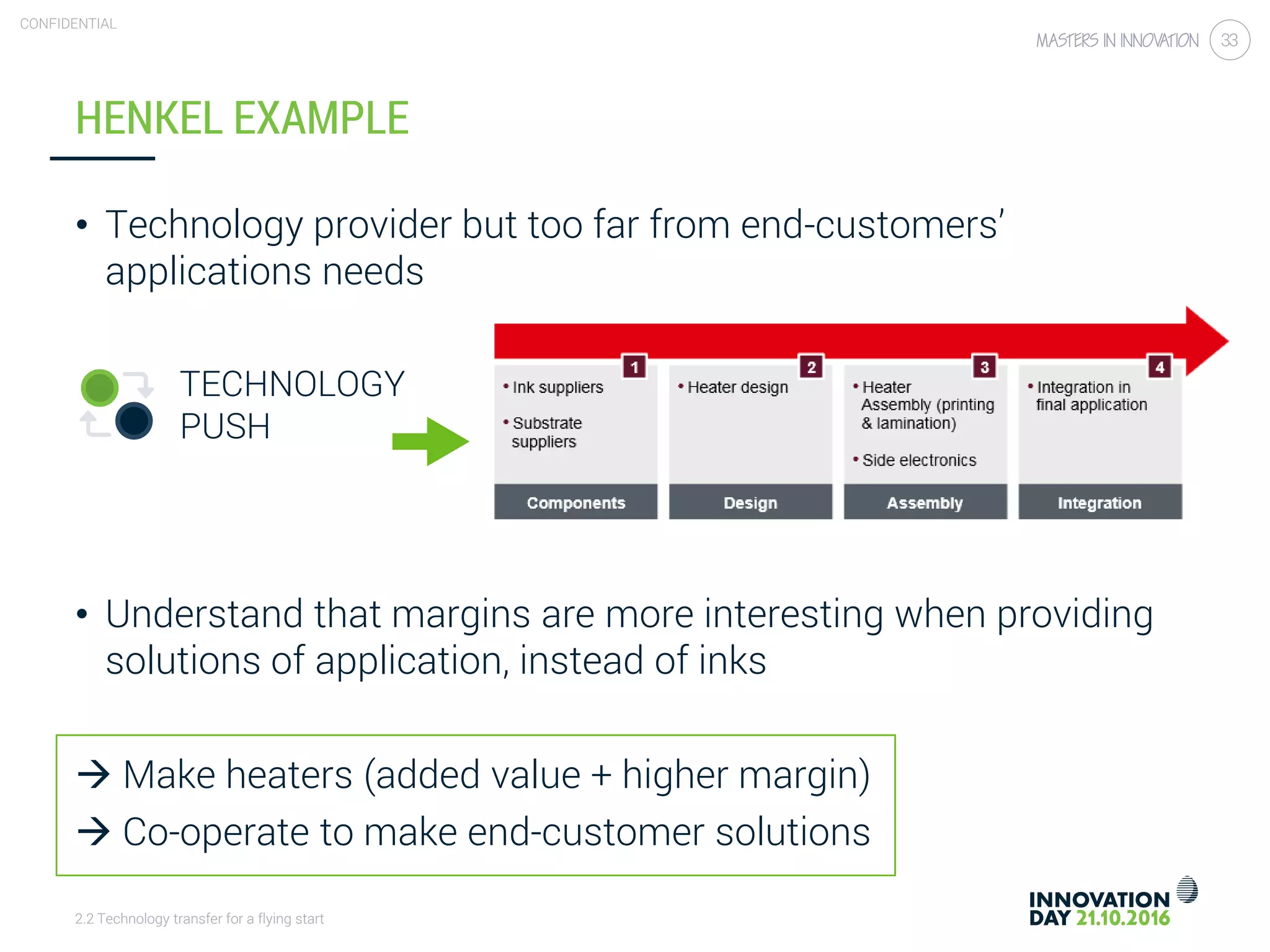 CONFIDENTIAL

MASTERS IN INNOVATION 33

HENKEL EXAMPLE

• Technology provider but too far from end-customers' applications needs

TECHNOLOGY PUSH

1
• Ink suppliers
• Substrate suppliers
Components

2
• Heater design
Design

3
• Heater Assembly (printing & lamination)
• Side electronics
Assembly

4
• Integration in final application
Integration

• Understand that margins are more interesting when providing solutions of application, instead of inks

→ Make heaters (added value + higher margin)
→ Co-operate to make end-customer solutions

2.2 Technology transfer for a flying start

INNOVATION DAY 21.10.2016